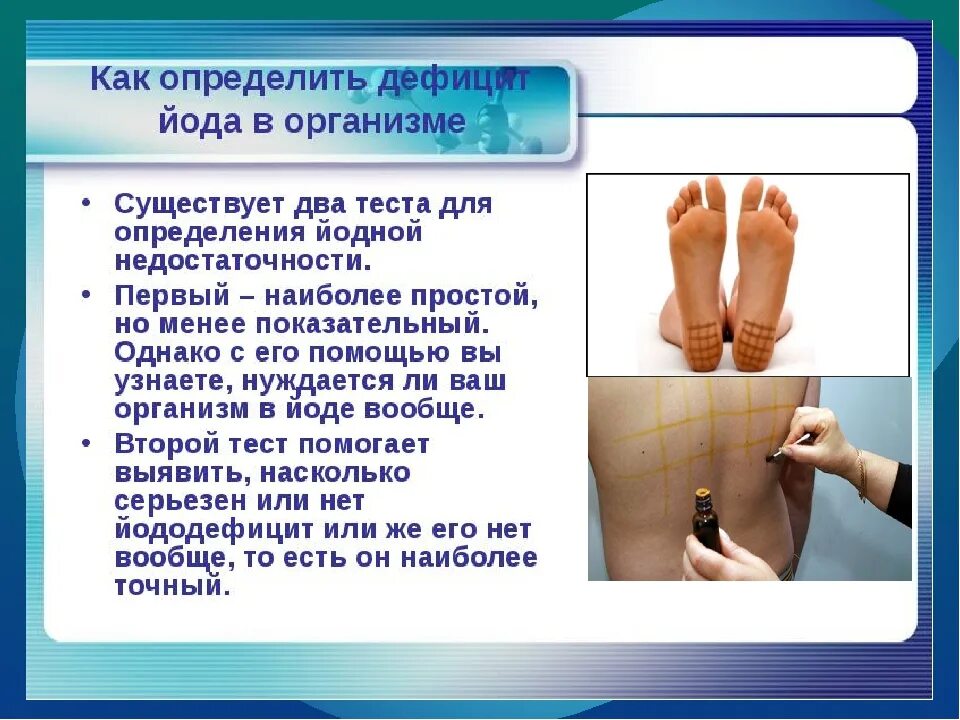 Как определить дефицит йода в организме

• Существует два теста для определения йодной недостаточности.
• Первый – наиболее простой, но менее показательный. Однако с его помощью вы узнаете, нуждается ли ваш организм в йоде вообще.
• Второй тест помогает выявить, насколько серьезен или нет йододефицит или же его нет вообще, то есть он наиболее точный.